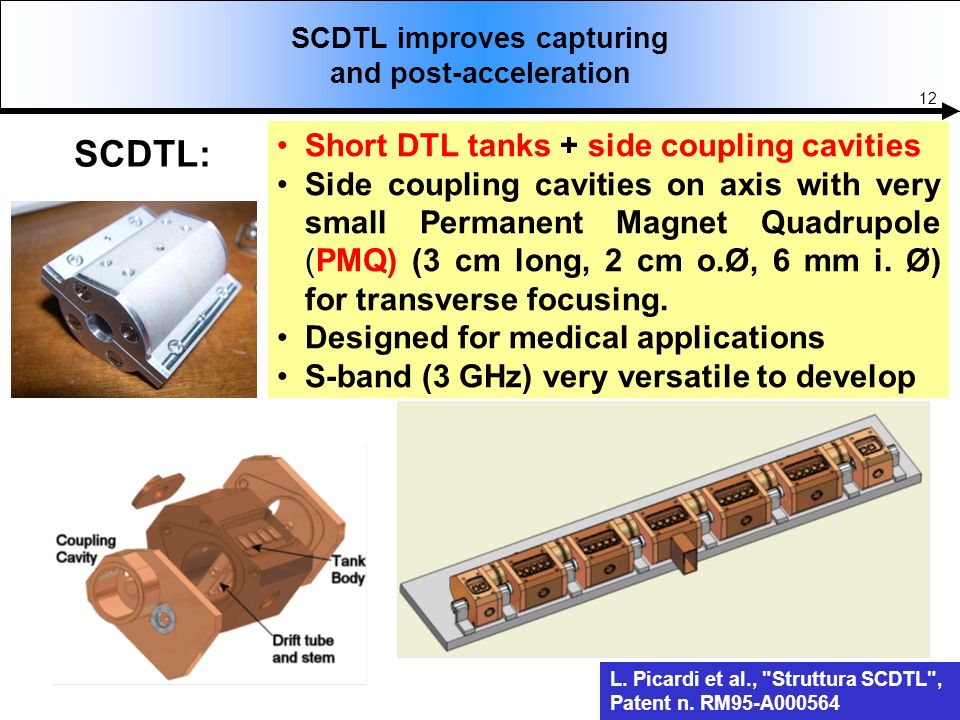 SCDTL improves capturing and post-acceleration

12

SCDTL:

• Short DTL tanks + side coupling cavities
• Side coupling cavities on axis with very small Permanent Magnet Quadrupole (PMQ) (3 cm long, 2 cm o.Ø, 6 mm i. Ø) for transverse focusing.
• Designed for medical applications
• S-band (3 GHz) very versatile to develop

Coupling Cavity

Tank Body

Drift tube and stem

L. Picardi et al., "Struttura SCDTL", Patent n. RM95-A000564